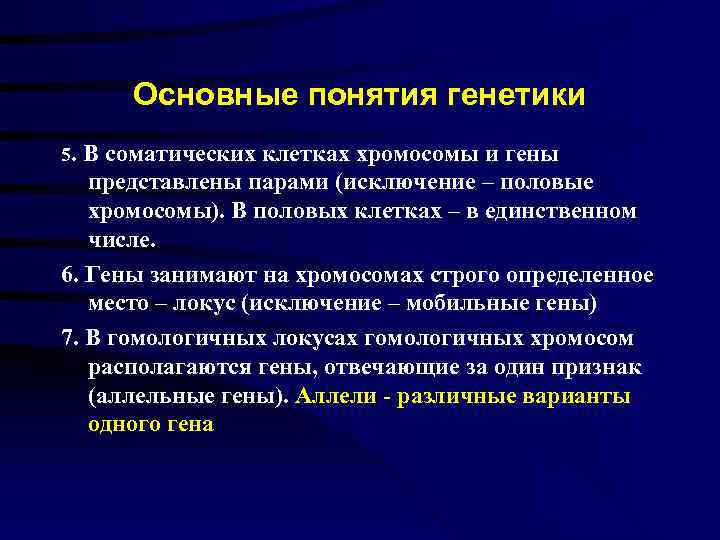 Основные понятия генетики

5. В соматических клетках хромосомы и гены представлены парами (исключение – половые хромосомы). В половых клетках – в единственном числе.

6. Гены занимают на хромосомах строго определенное место – локус (исключение – мобильные гены)

7. В гомологичных локусах гомологичных хромосом располагаются гены, отвечающие за один признак (аллельные гены). Аллели - различные варианты одного гена